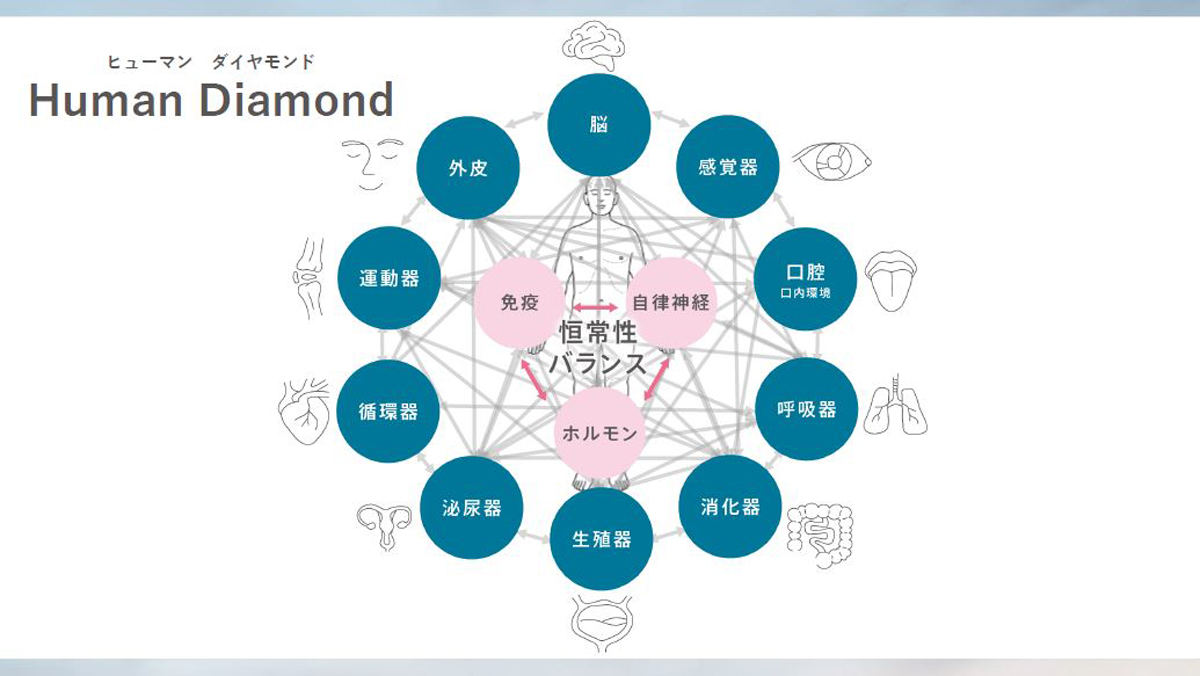 ヒューマン　ダイヤモンド
Human Diamond

脳
感覚器
口腔
口内環境
呼吸器
消化器
生殖器
泌尿器
循環器
運動器
外皮

免疫
自律神経
恒常性
バランス
ホルモン